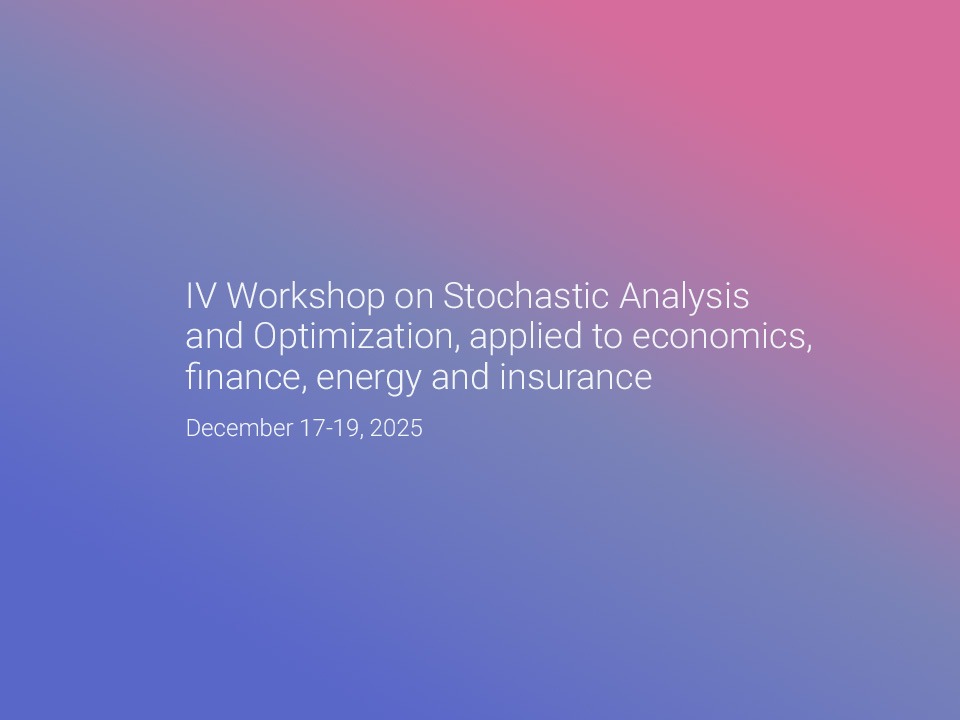 IV Workshop on Stochastic Analysis and Optimization, applied to economics, finance, energy and insurance

December 17-19, 2025